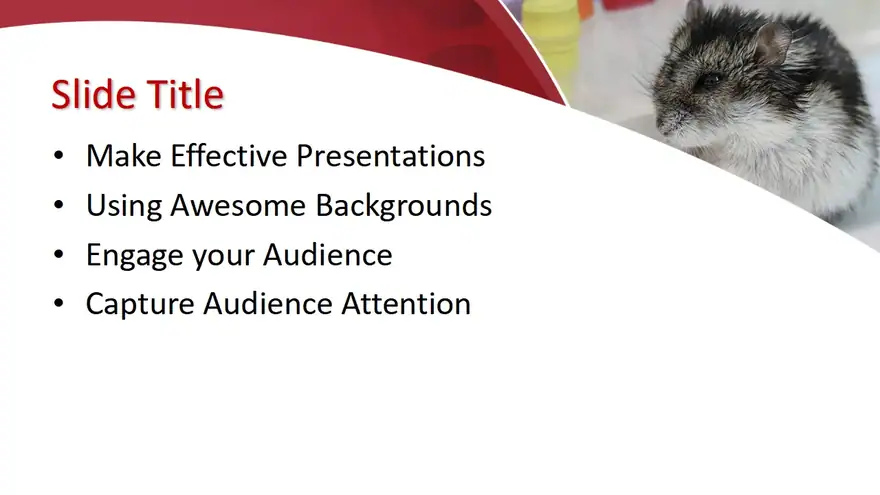 Slide Title

• Make Effective Presentations
• Using Awesome Backgrounds
• Engage your Audience
• Capture Audience Attention